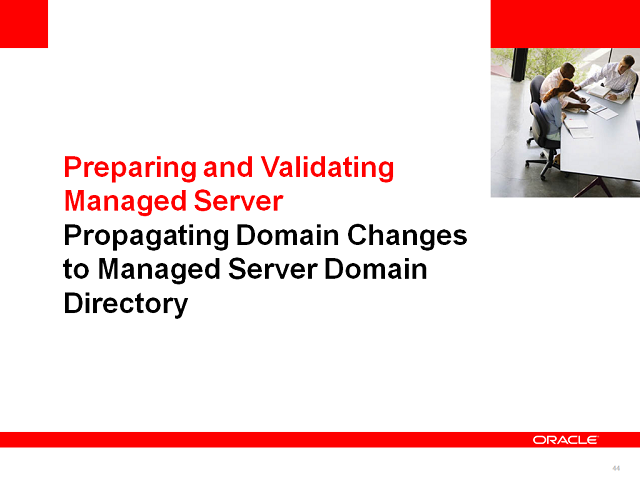 Preparing and Validating Managed Server

Propagating Domain Changes to Managed Server Domain Directory

ORACLE

44